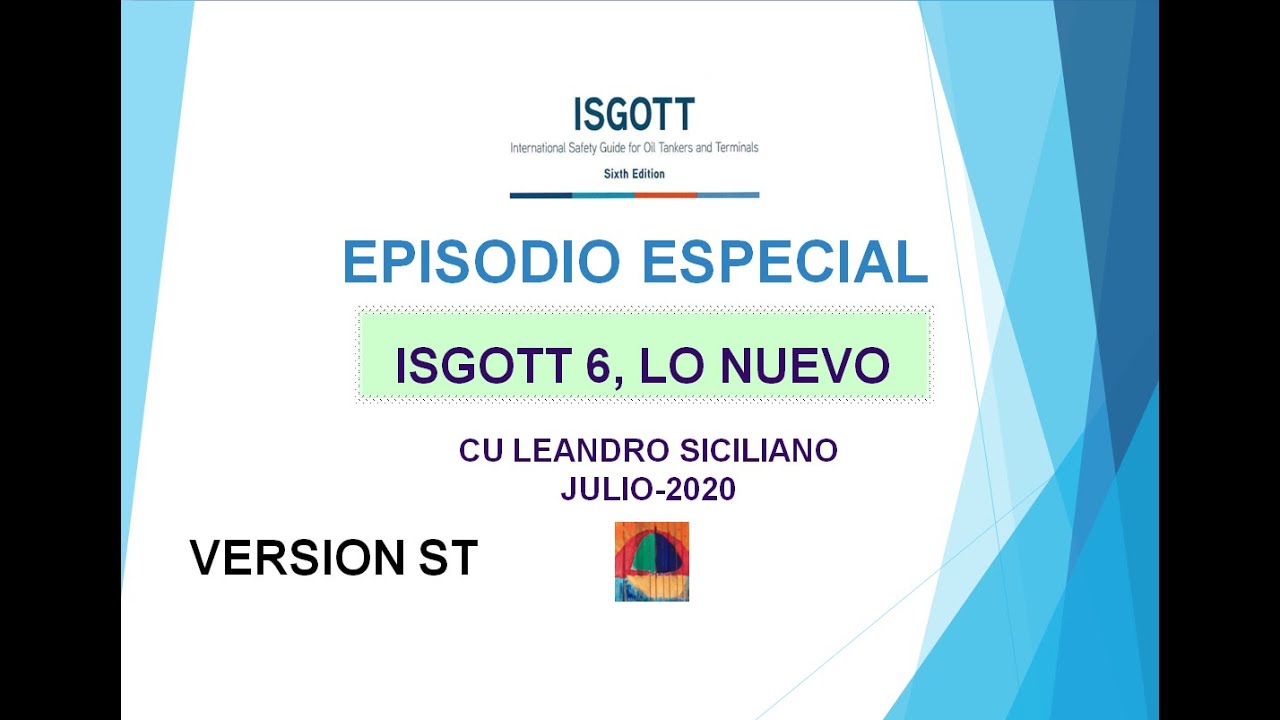 ISGOTT
International Safety Guide for Oil Tankers and Terminals
Sixth Edition

EPISODIO ESPECIAL

ISGOTT 6, LO NUEVO

CU LEANDRO SICILIANO
JULIO-2020

VERSION ST